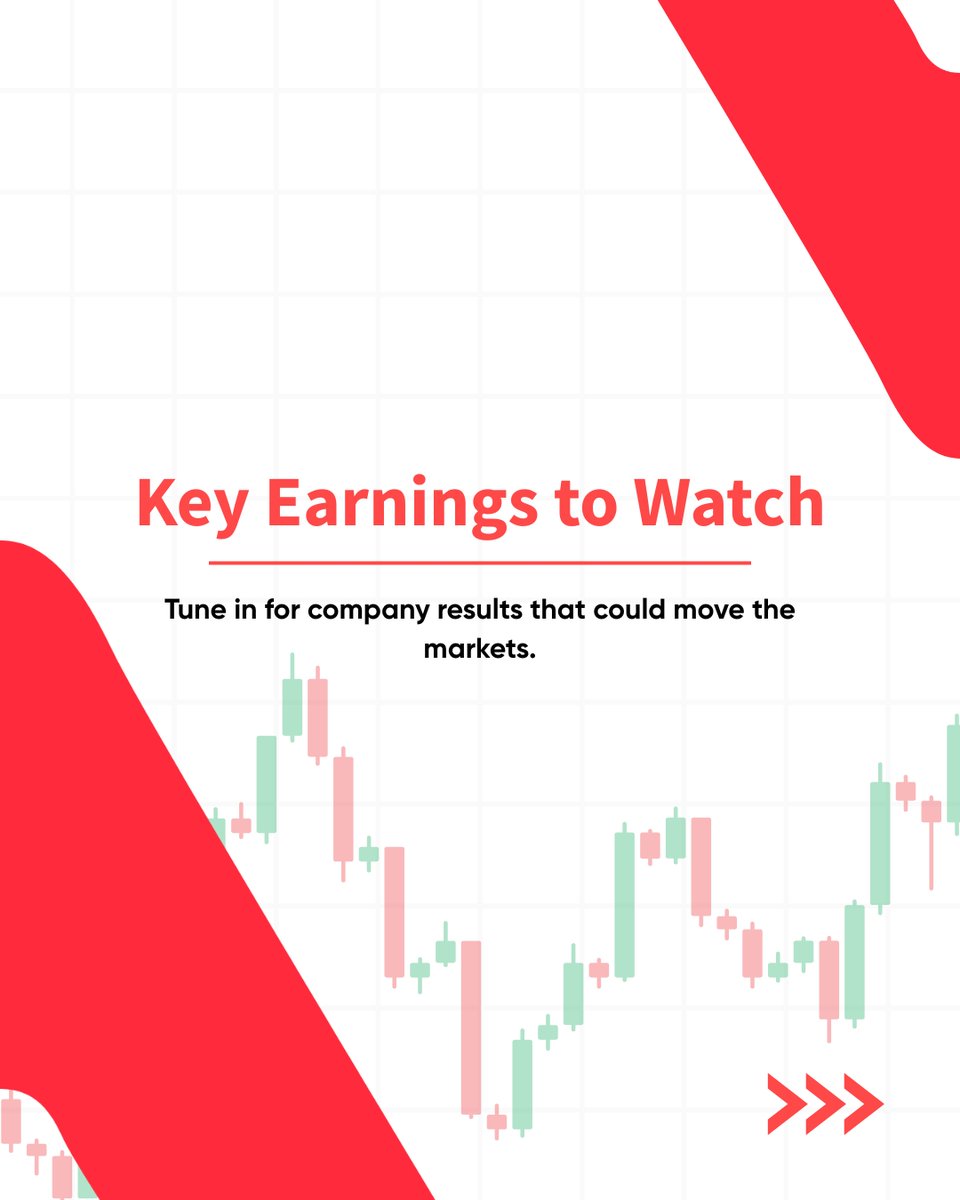 Key Earnings to Watch

Tune in for company results that could move the markets.